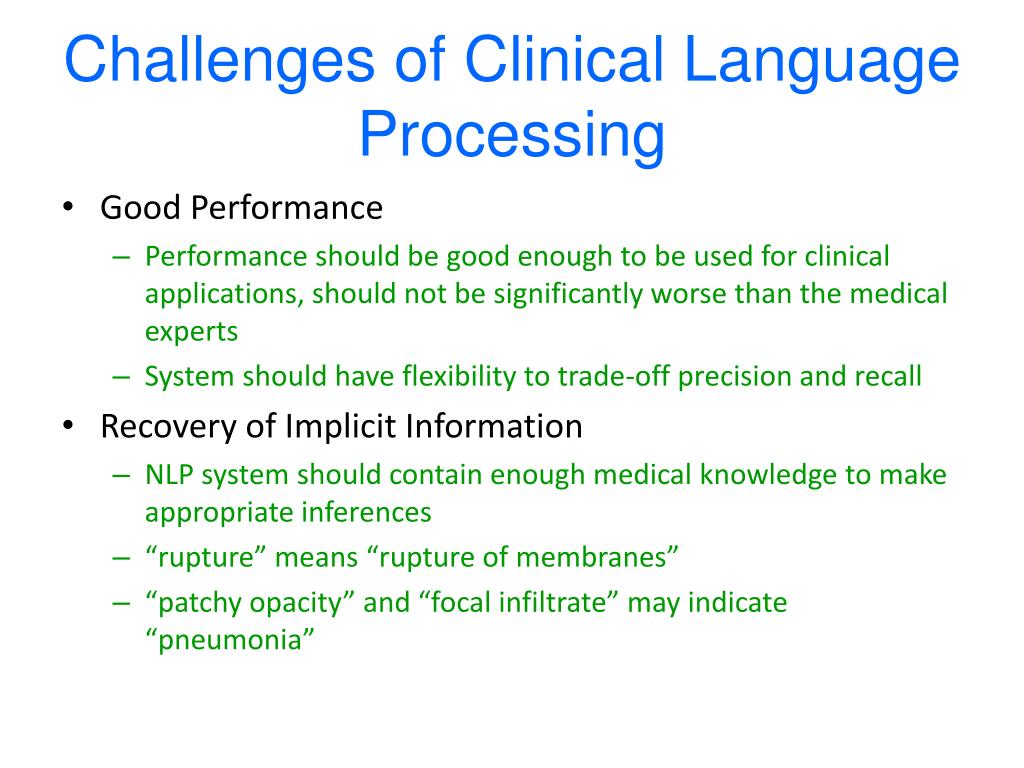 Challenges of Clinical Language Processing

• Good Performance
  – Performance should be good enough to be used for clinical applications, should not be significantly worse than the medical experts
  – System should have flexibility to trade-off precision and recall
• Recovery of Implicit Information
  – NLP system should contain enough medical knowledge to make appropriate inferences
  – “rupture” means “rupture of membranes”
  – “patchy opacity” and “focal infiltrate” may indicate “pneumonia”